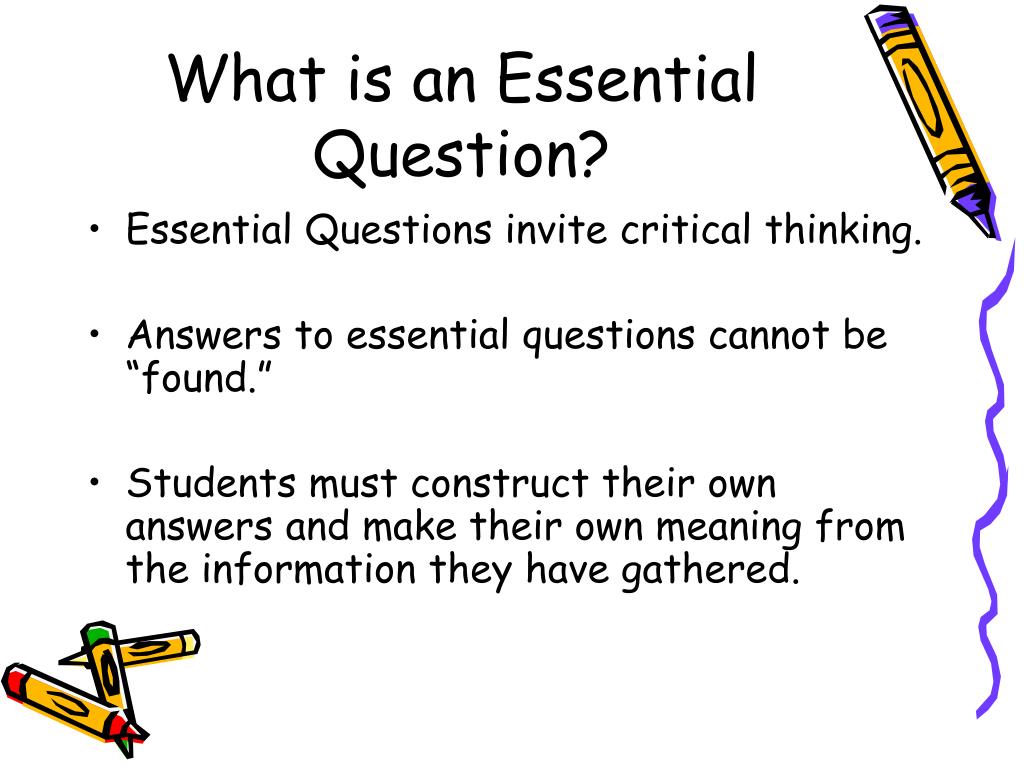 What is an Essential Question?

• Essential Questions invite critical thinking.

• Answers to essential questions cannot be “found.”

• Students must construct their own answers and make their own meaning from the information they have gathered.